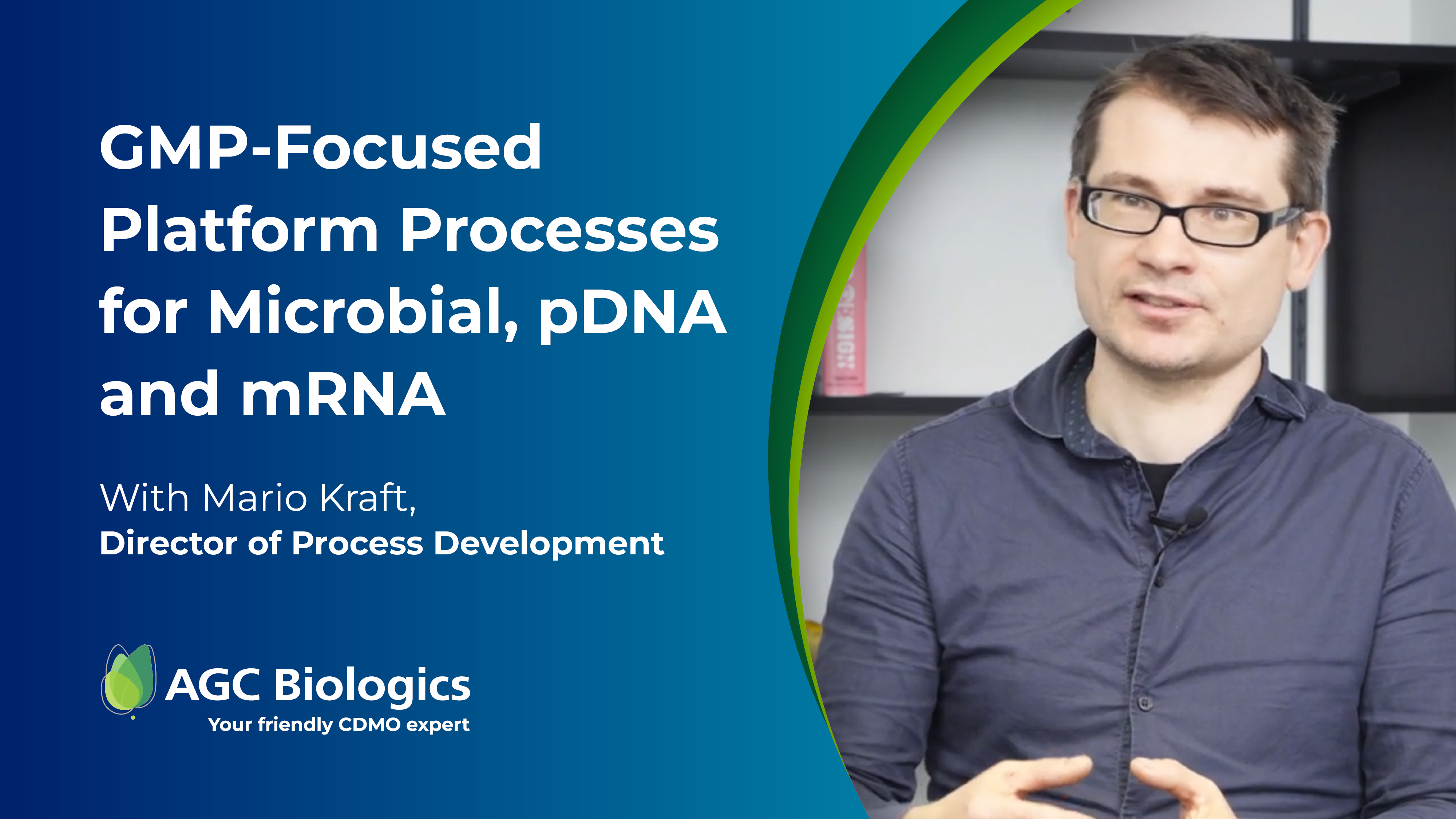 GMP-Focused Platform Processes for Microbial, pDNA and mRNA

With Mario Kraft,
Director of Process Development

AGC Biologics
Your friendly CDMO expert